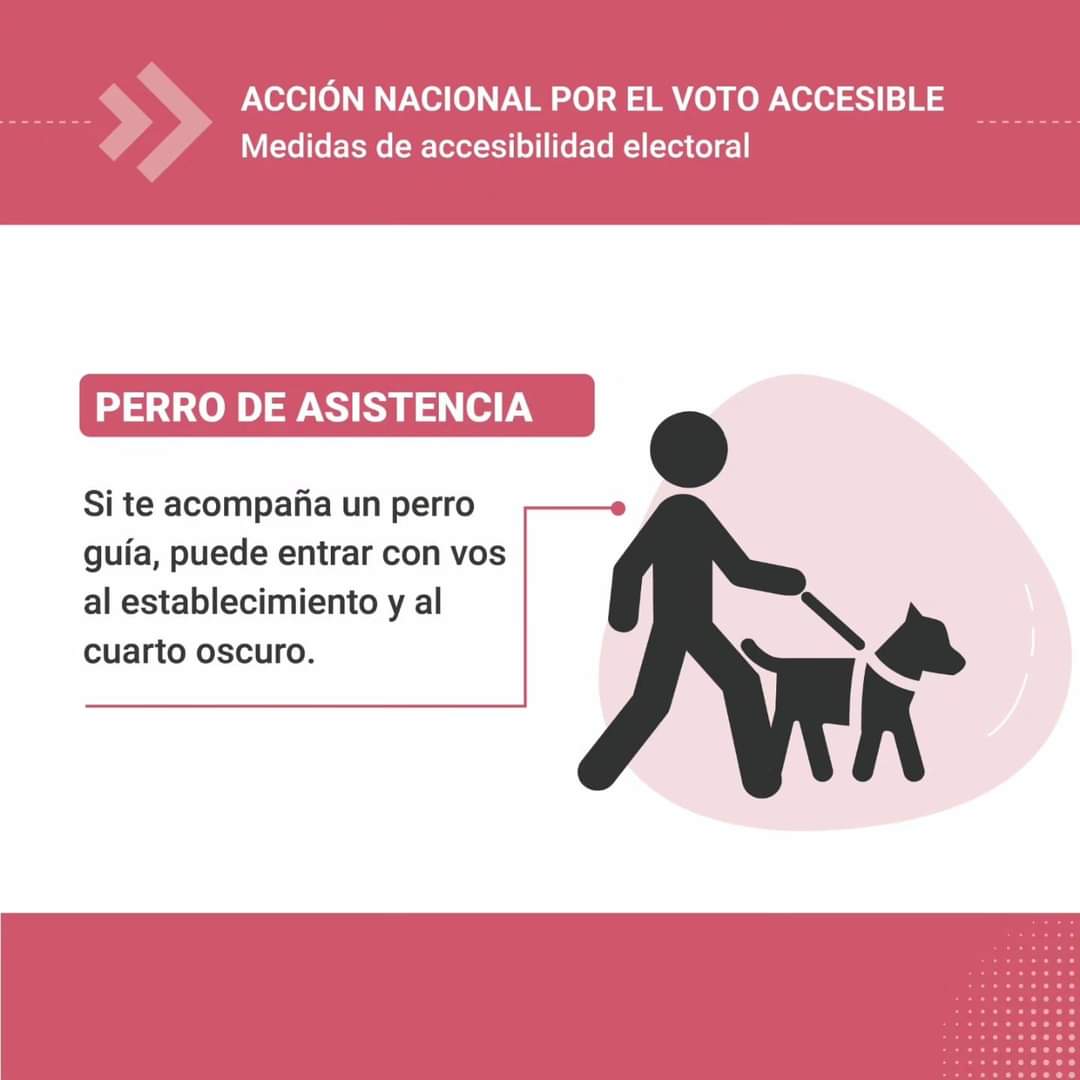 ACCIÓN NACIONAL POR EL VOTO ACCESIBLE
Medidas de accesibilidad electoral

PERRO DE ASISTENCIA

Si te acompaña un perro guía, puede entrar con vos al establecimiento y al cuarto oscuro.